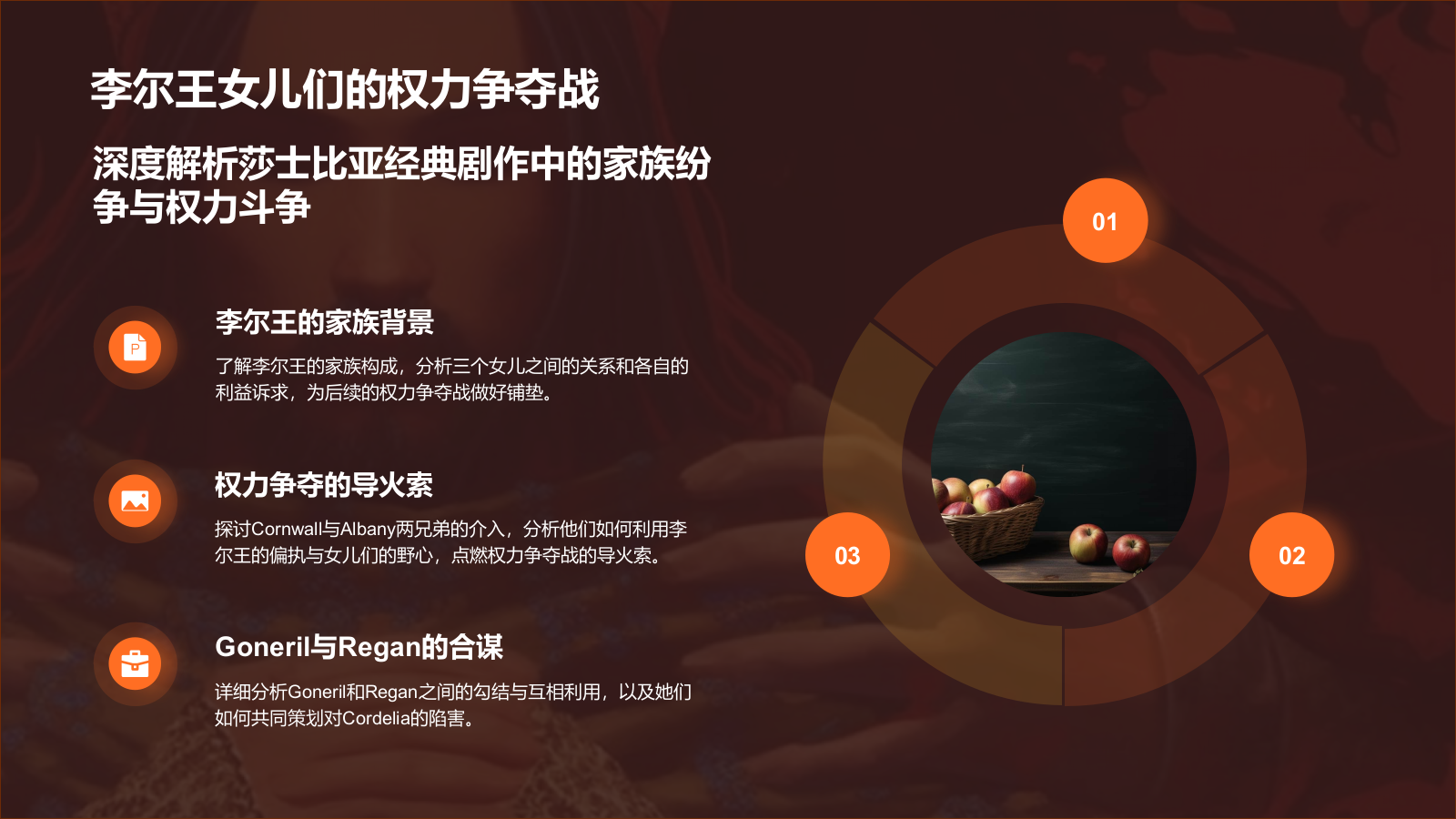 李尔王女儿们的权力争夺战

深度解析莎士比亚经典剧作中的家族纷争与权力斗争

李尔王的家族背景

了解李尔王的家族构成，分析三个女儿之间的关系和各自的利益诉求，为后续的权力争夺战做好铺垫。

权力争夺的导火索

探讨Cornwall与Albany两兄弟的介入，分析他们如何利用李尔王的偏执与女儿们的野心，点燃权力争夺战的导火索。

Goneril与Regan的合谋

详细分析Goneril和Regan之间的勾结与互相利用，以及她们如何共同策划对Cordelia的陷害。

01

02

03